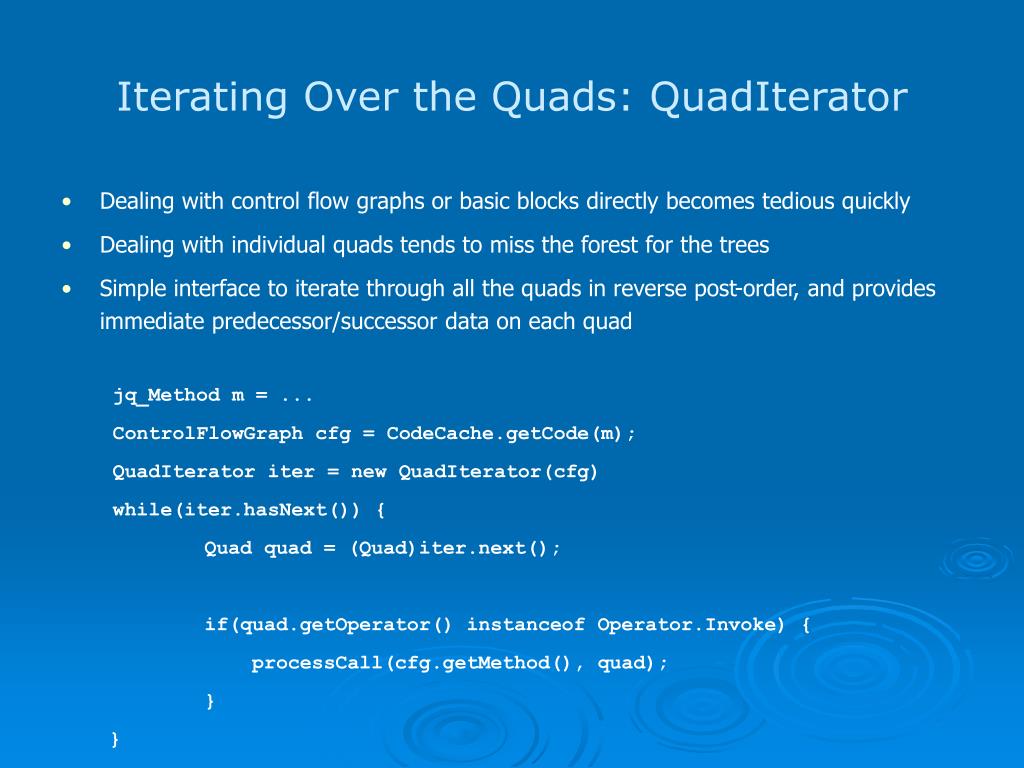 Iterating Over the Quads: QuadIterator

• Dealing with control flow graphs or basic blocks directly becomes tedious quickly

• Dealing with individual quads tends to miss the forest for the trees

• Simple interface to iterate through all the quads in reverse post-order, and provides immediate predecessor/successor data on each quad

jq_Method m = ...
ControlFlowGraph cfg = CodeCache.getCode(m);
QuadIterator iter = new QuadIterator(cfg)
while(iter.hasNext()) {
        Quad quad = (Quad)iter.next();

        if(quad.getOperator() instanceof Operator.Invoke) {
            processCall(cfg.getMethod(), quad);
        }
}